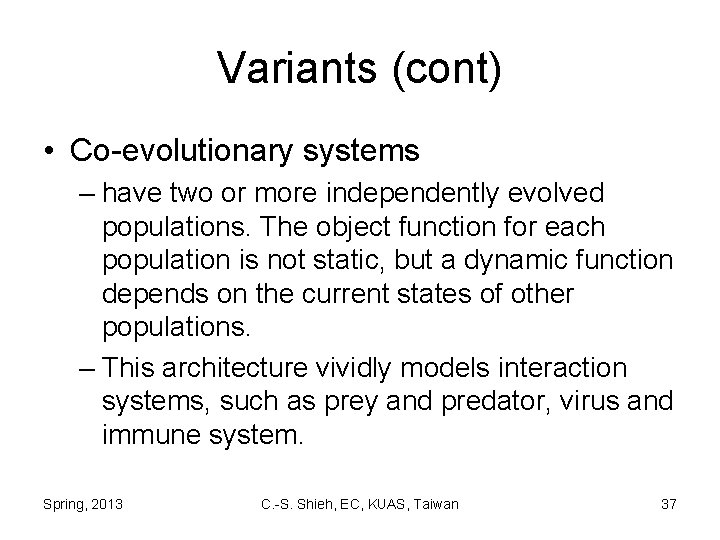 Variants (cont)

• Co-evolutionary systems

– have two or more independently evolved populations. The object function for each population is not static, but a dynamic function depends on the current states of other populations.

– This architecture vividly models interaction systems, such as prey and predator, virus and immune system.

Spring, 2013

C.-S. Shieh, EC, KUAS, Taiwan

37